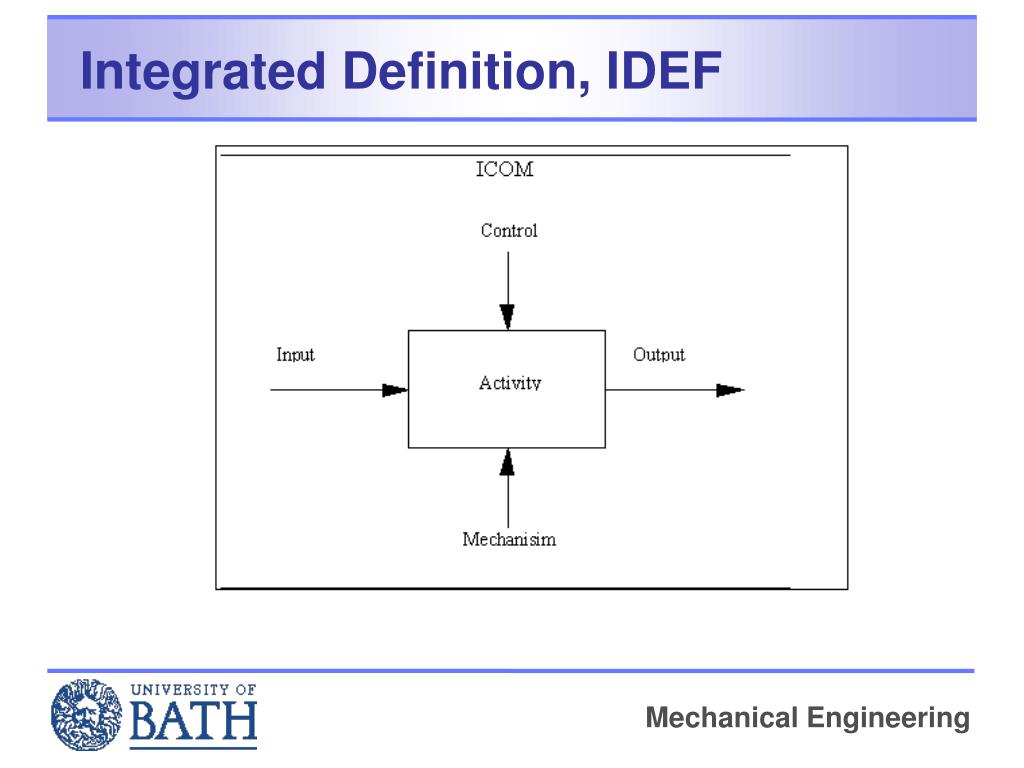 Integrated Definition, IDEF

ICOM

Control

Input

Activity

Output

Mechanisim

UNIVERSITY OF
BATH

Mechanical Engineering